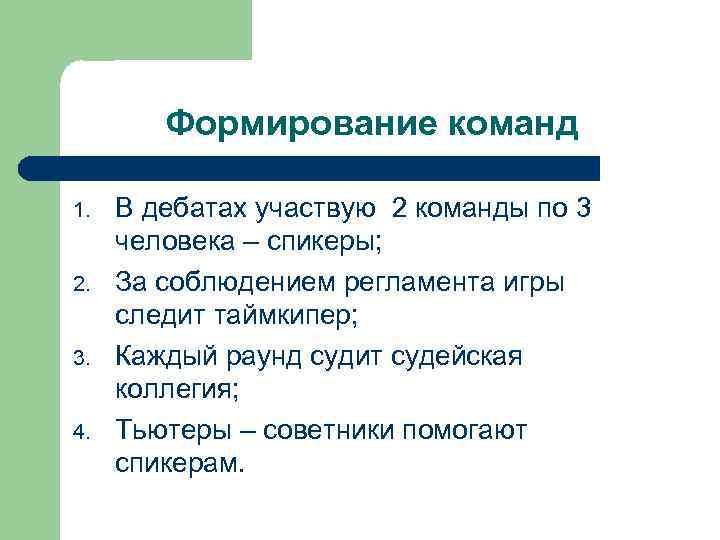 Формирование команд

1. В дебатах участвую  2 команды по 3 человека – спикеры;
2. За соблюдением регламента игры следит таймкипер;
3. Каждый раунд судит судейская коллегия;
4. Тьютеры – советники помогают спикерам.